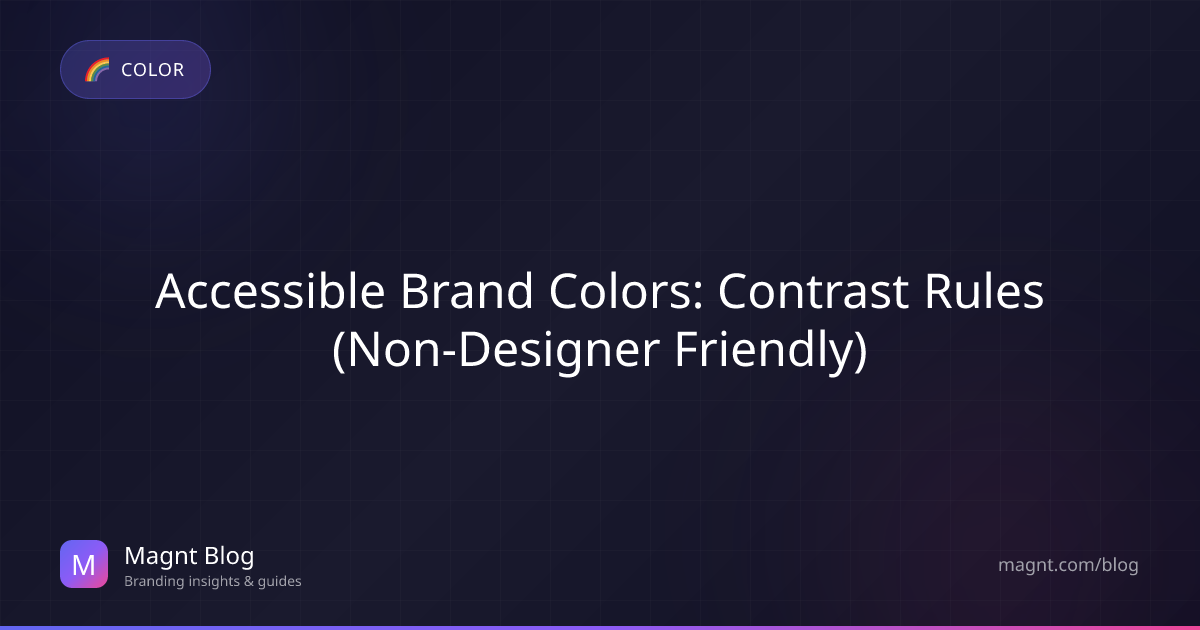 🌈 COLOR

Accessible Brand Colors: Contrast Rules (Non-Designer Friendly)

M

Magnt Blog

Branding insights & guides

magnt.com/blog